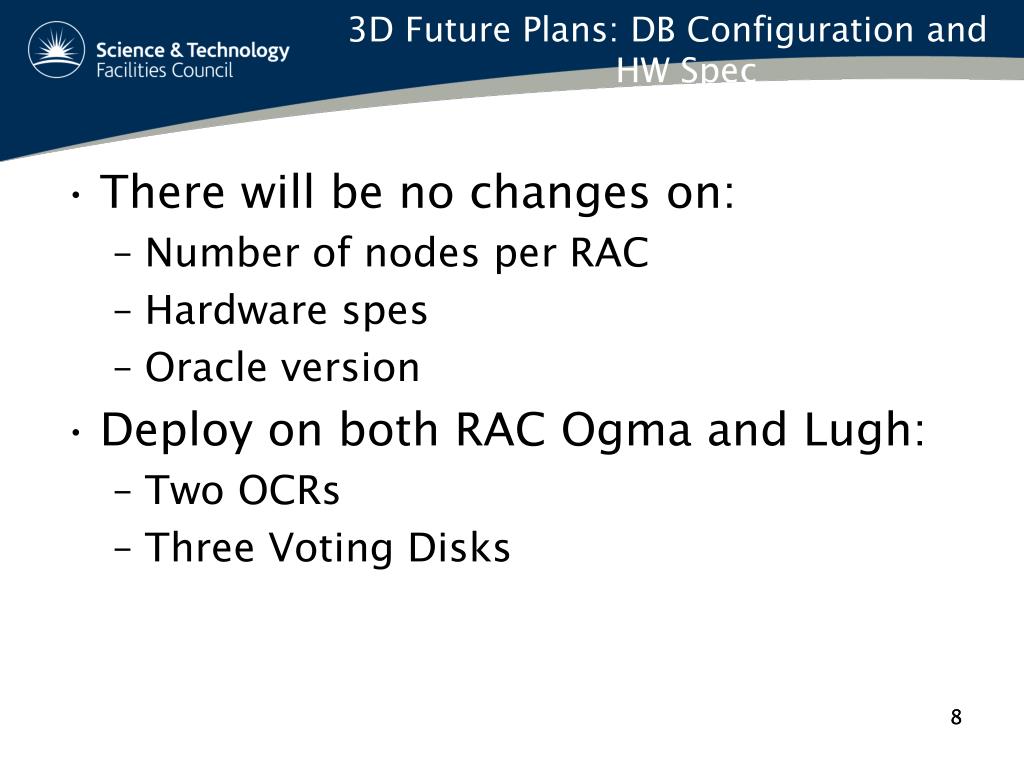 Science & Technology
Facilities Council

3D Future Plans: DB Configuration and HW Spec

• There will be no changes on:
– Number of nodes per RAC
– Hardware spes
– Oracle version
• Deploy on both RAC Ogma and Lugh:
– Two OCRs
– Three Voting Disks

8